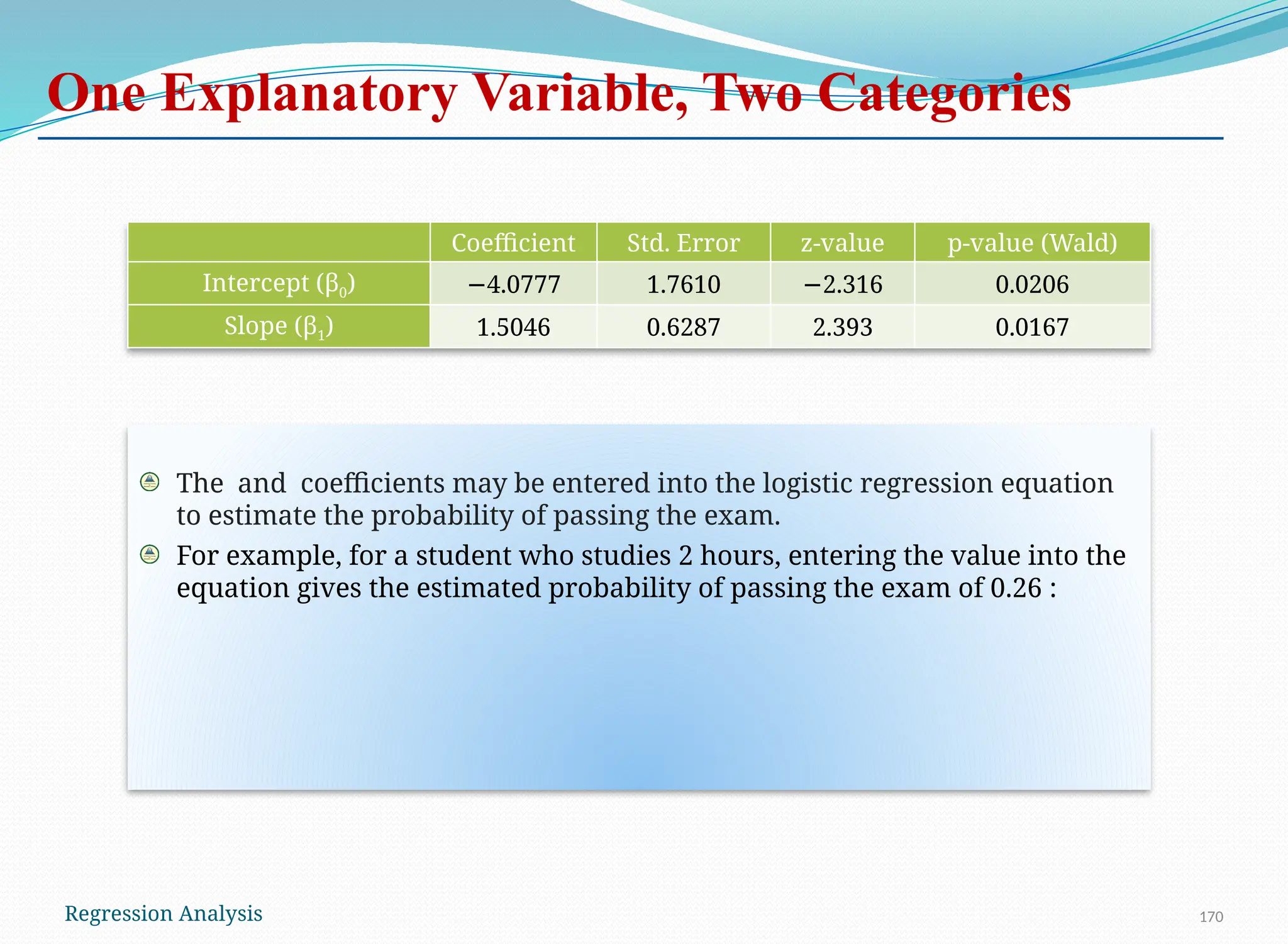 One Explanatory Variable, Two Categories

| | Coefficient | Std. Error | z-value | p-value (Wald) |
|---|---|---|---|---|
| Intercept ($\beta_0$) | −4.0777 | 1.7610 | −2.316 | 0.0206 |
| Slope ($\beta_1$) | 1.5046 | 0.6287 | 2.393 | 0.0167 |

The  and  coefficients may be entered into the logistic regression equation to estimate the probability of passing the exam.

For example, for a student who studies 2 hours, entering the value into the equation gives the estimated probability of passing the exam of 0.26 :

Regression Analysis

170